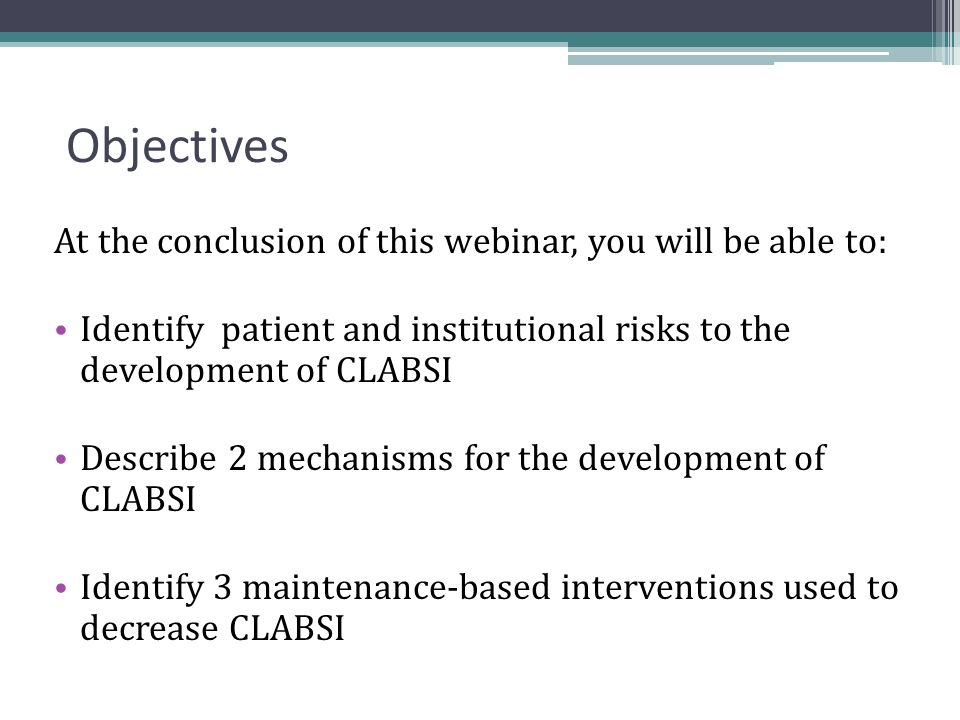 Objectives

At the conclusion of this webinar, you will be able to:

• Identify  patient and institutional risks to the development of CLABSI

• Describe 2 mechanisms for the development of CLABSI

• Identify 3 maintenance-based interventions used to decrease CLABSI